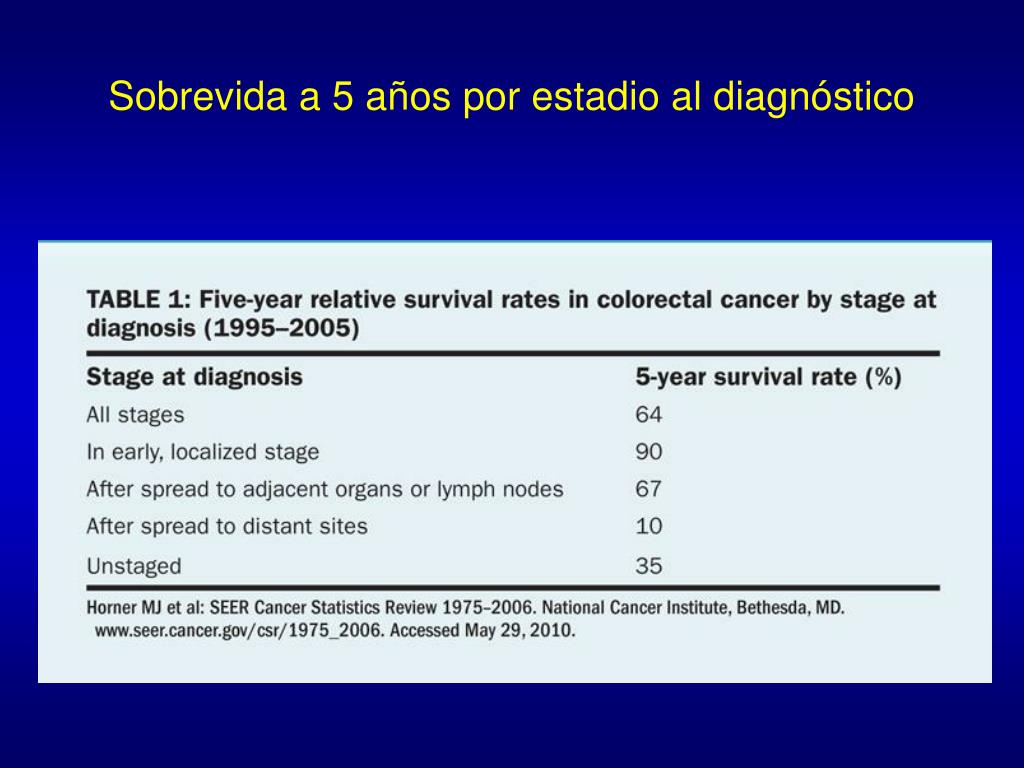 Sobrevida a 5 años por estadio al diagnóstico

TABLE 1: Five-year relative survival rates in colorectal cancer by stage at diagnosis (1995–2005)

| Stage at diagnosis | 5-year survival rate (%) |
|---|---|
| All stages | 64 |
| In early, localized stage | 90 |
| After spread to adjacent organs or lymph nodes | 67 |
| After spread to distant sites | 10 |
| Unstaged | 35 |

Horner MJ et al: SEER Cancer Statistics Review 1975–2006. National Cancer Institute, Bethesda, MD. www.seer.cancer.gov/csr/1975_2006. Accessed May 29, 2010.